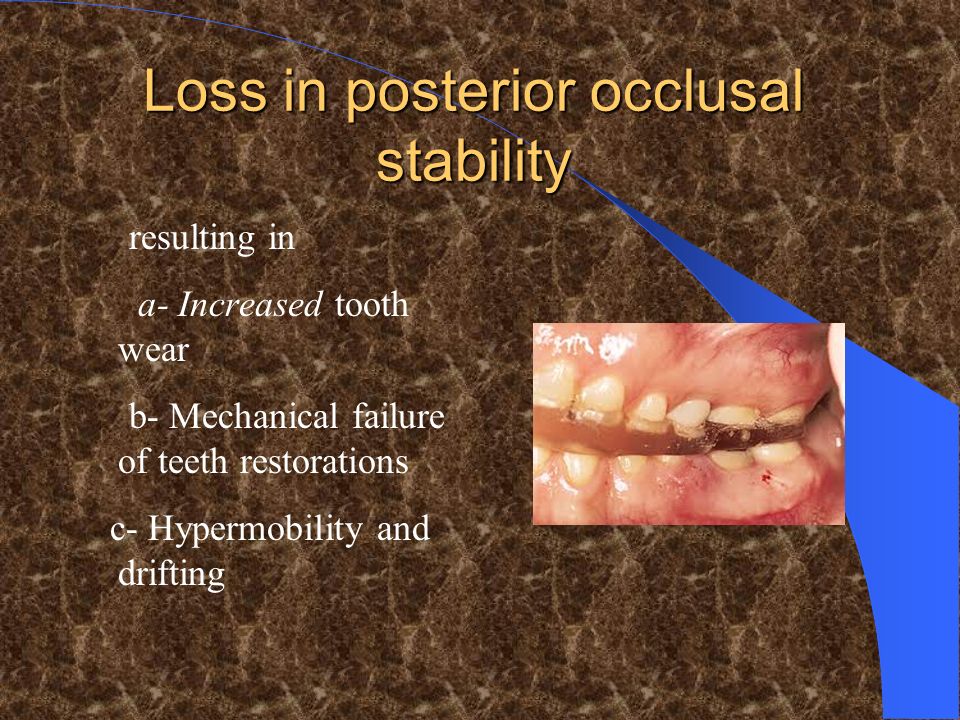 Loss in posterior occlusal stability

resulting in

a- Increased tooth wear

b- Mechanical failure of teeth restorations

c- Hypermobility and drifting